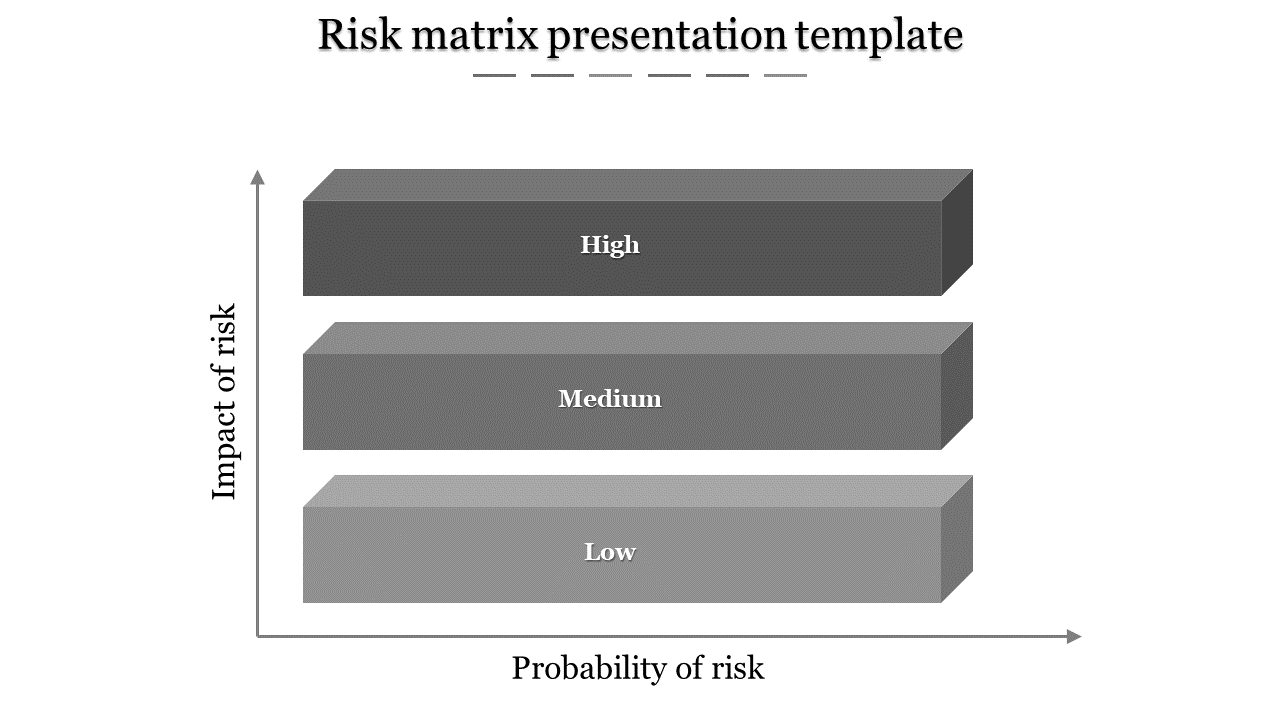 Risk matrix presentation template

Impact of risk

High

Medium

Low

Probability of risk